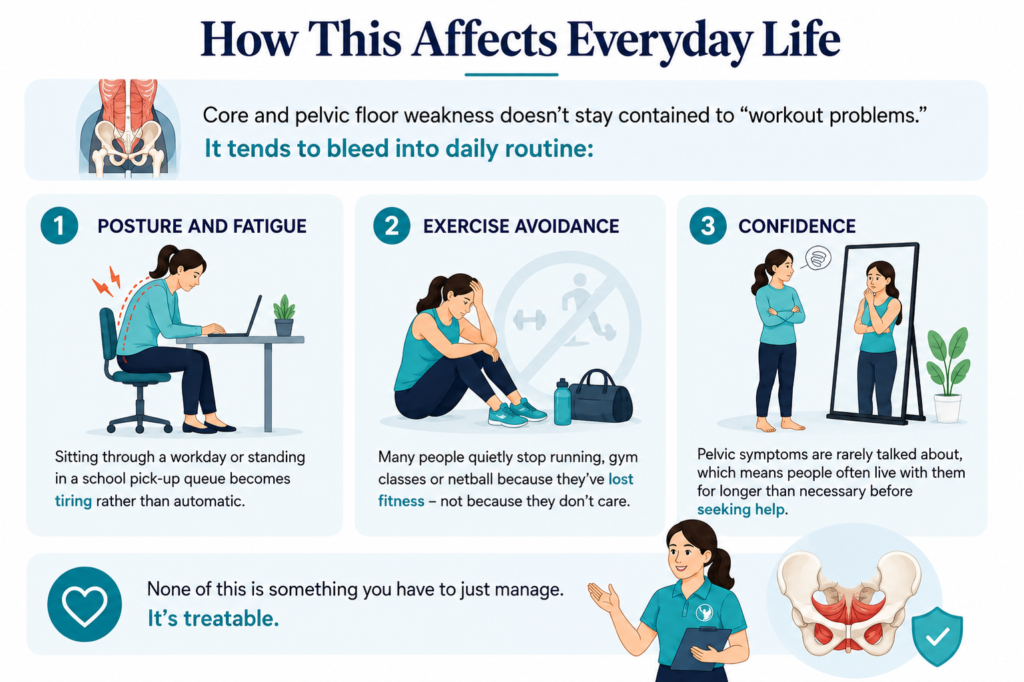 How This Affects Everyday Life

Core and pelvic floor weakness doesn't stay contained to "workout problems."
It tends to bleed into daily routine:

1 POSTURE AND FATIGUE

Sitting through a workday or standing in a school pick-up queue becomes tiring rather than automatic.

2 EXERCISE AVOIDANCE

Many people quietly stop running, gym classes or netball because they've lost fitness – not because they don't care.

3 CONFIDENCE

Pelvic symptoms are rarely talked about, which means people often live with them for longer than necessary before seeking help.

None of this is something you have to just manage.
It's treatable.